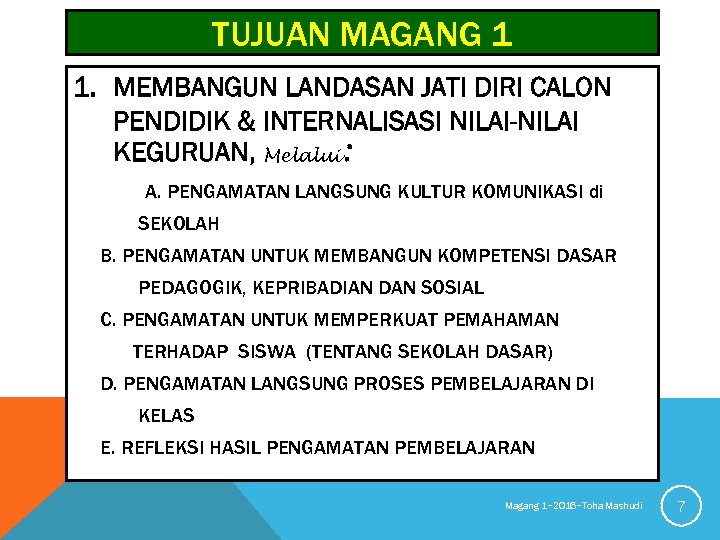 TUJUAN MAGANG 1

1. MEMBANGUN LANDASAN JATI DIRI CALON PENDIDIK & INTERNALISASI NILAI-NILAI KEGURUAN, Melalui:

A. PENGAMATAN LANGSUNG KULTUR KOMUNIKASI di SEKOLAH

B. PENGAMATAN UNTUK MEMBANGUN KOMPETENSI DASAR PEDAGOGIK, KEPRIBADIAN DAN SOSIAL

C. PENGAMATAN UNTUK MEMPERKUAT PEMAHAMAN TERHADAP SISWA (TENTANG SEKOLAH DASAR)

D. PENGAMATAN LANGSUNG PROSES PEMBELAJARAN DI KELAS

E. REFLEKSI HASIL PENGAMATAN PEMBELAJARAN

Magang 1–2018–Toha Mashudi

7